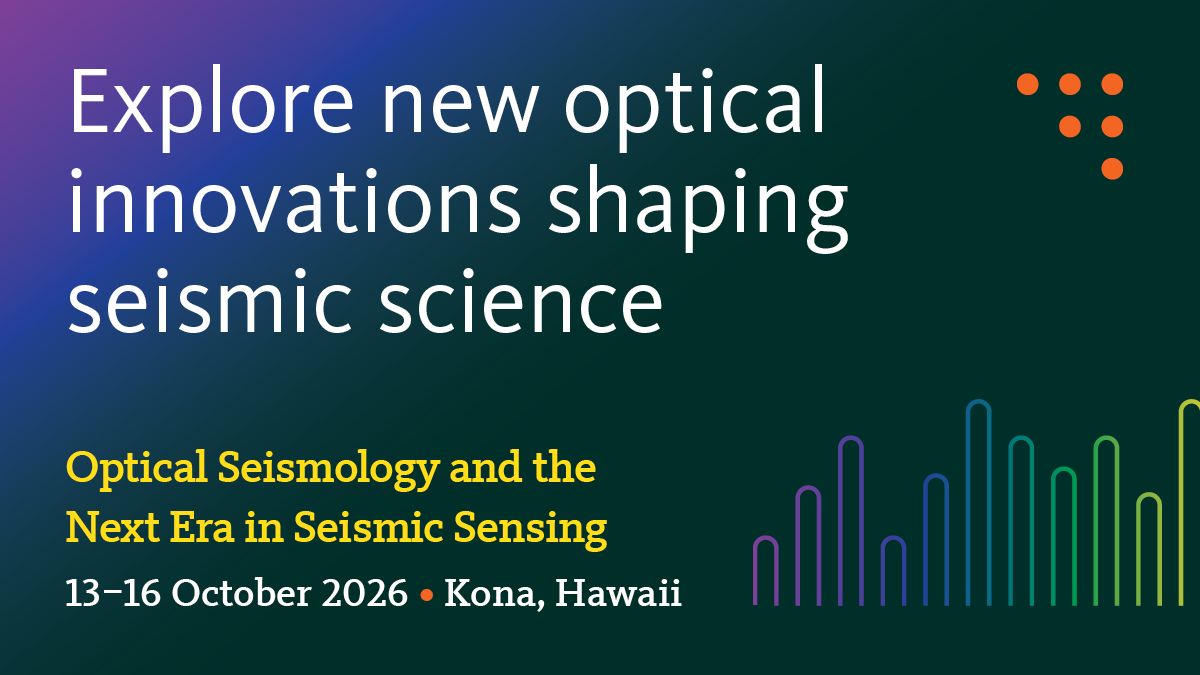 Explore new optical innovations shaping seismic science

Optical Seismology and the Next Era in Seismic Sensing

13–16 October 2026 • Kona, Hawaii